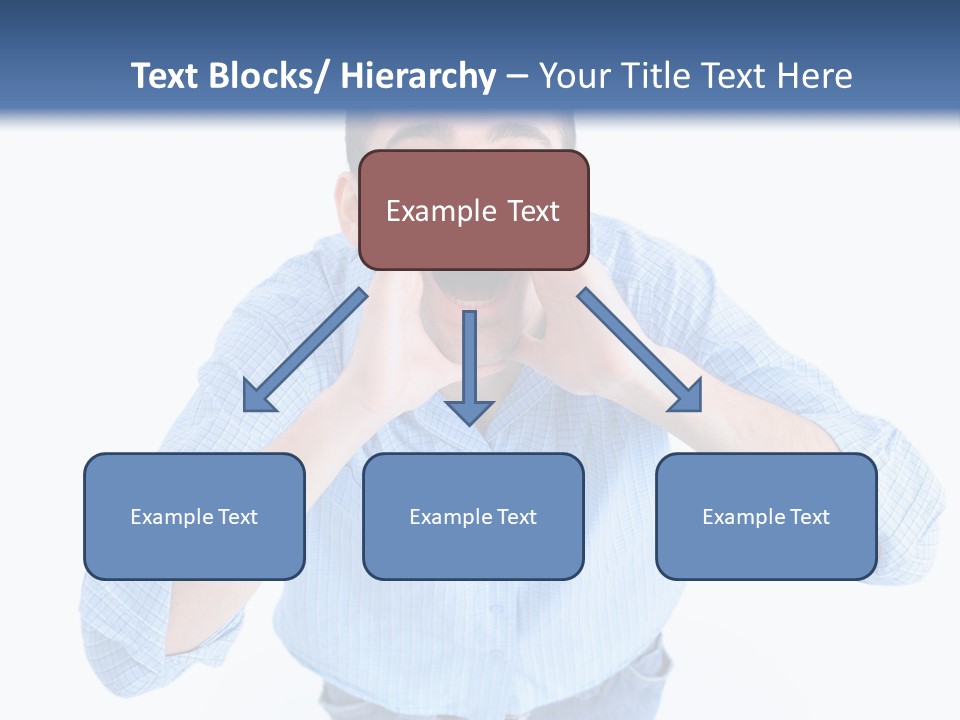 Text Blocks/ Hierarchy – Your Title Text Here

Example Text

Example Text

Example Text

Example Text